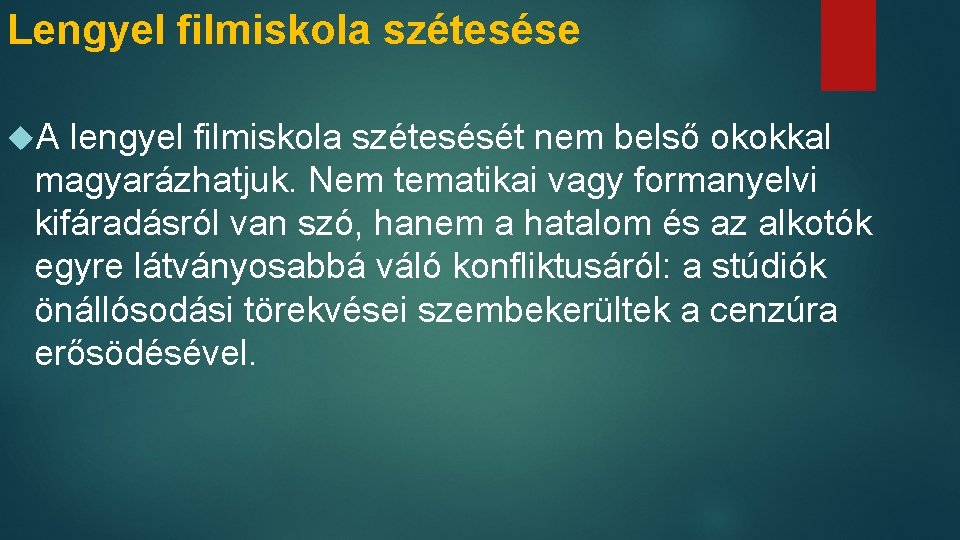 Lengyel filmiskola szétesése

A lengyel filmiskola szétesését nem belső okokkal magyarázhatjuk. Nem tematikai vagy formanyelvi kifáradásról van szó, hanem a hatalom és az alkotók egyre látványosabbá váló konfliktusáról: a stúdiók önállósodási törekvései szembekerültek a cenzúra erősödésével.